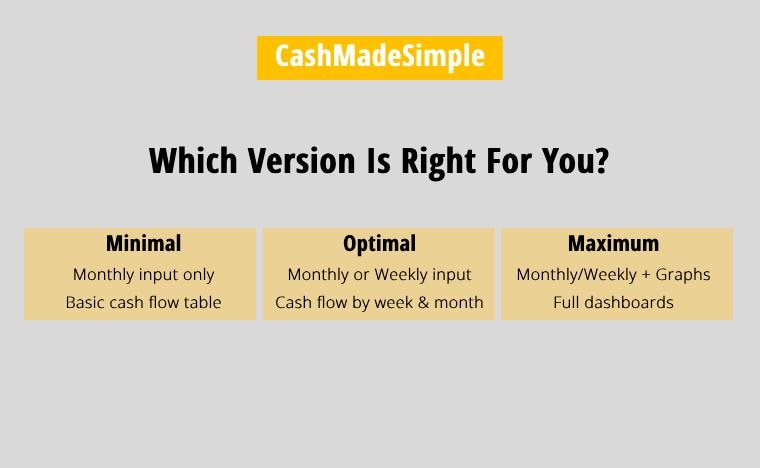 CashMadeSimple

Which Version Is Right For You?

Minimal
Monthly input only
Basic cash flow table

Optimal
Monthly or Weekly input
Cash flow by week & month

Maximum
Monthly/Weekly + Graphs
Full dashboards